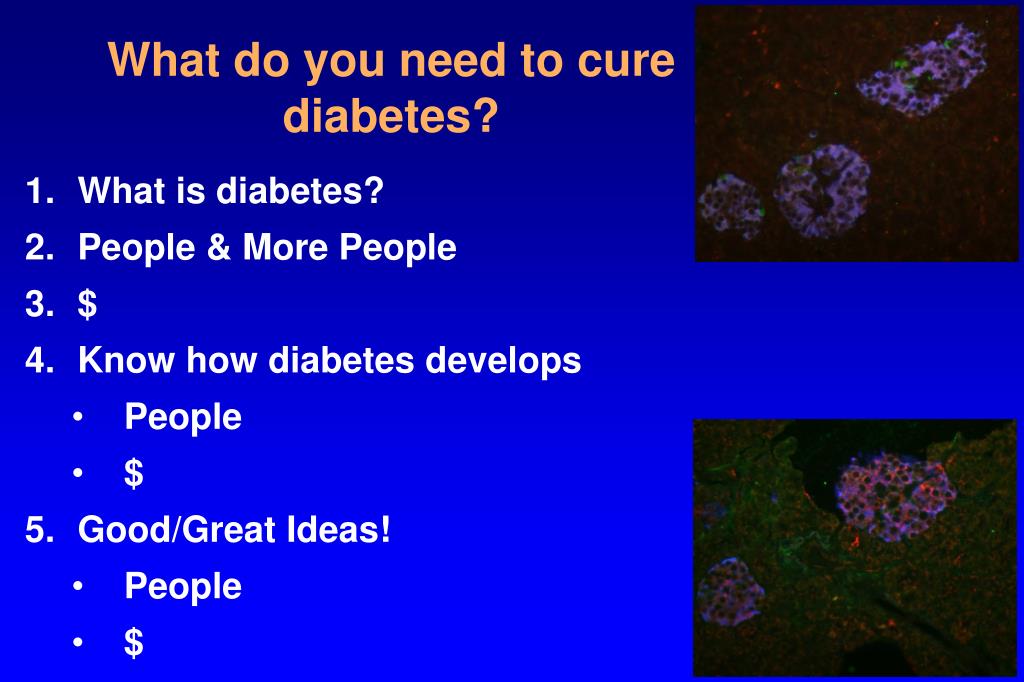 What do you need to cure diabetes?

1. What is diabetes?
2. People & More People
3. \$
4. Know how diabetes develops
   • People
   • \$
5. Good/Great Ideas!
   • People
   • \$